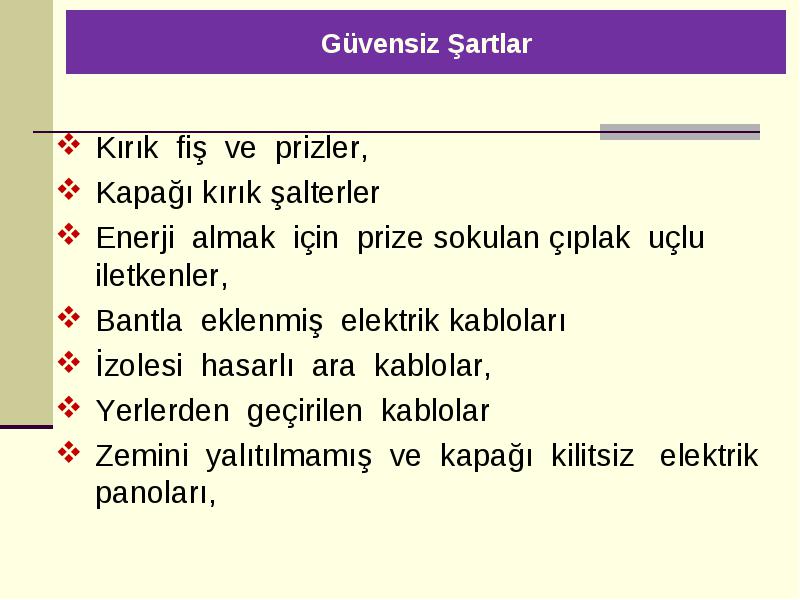 Güvensiz Şartlar

❖ Kırık fiş ve prizler,
❖ Kapağı kırık şalterler
❖ Enerji almak için prize sokulan çıplak uçlu iletkenler,
❖ Bantla eklenmiş elektrik kabloları
❖ İzolesi hasarlı ara kablolar,
❖ Yerlerden geçirilen kablolar
❖ Zemini yalıtılmamış ve kapağı kilitsiz elektrik panoları,